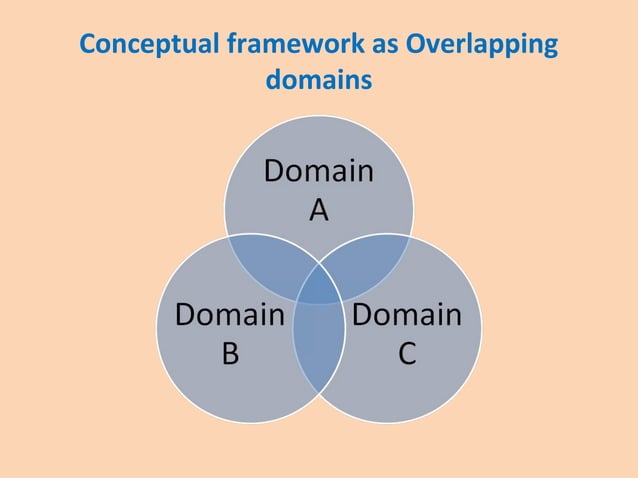 Conceptual framework as Overlapping domains

Domain A

Domain B

Domain C